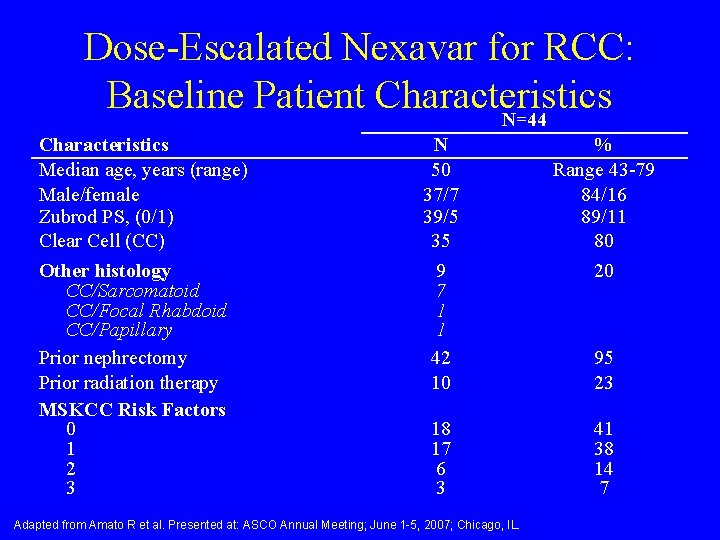 Dose-Escalated Nexavar for RCC: Baseline Patient Characteristics

N=44

| Characteristics | N | % |
|---|---|---|
| Median age, years (range) | 50 | Range 43-79 |
| Male/female | 37/7 | 84/16 |
| Zubrod PS, (0/1) | 39/5 | 89/11 |
| Clear Cell (CC) | 35 | 80 |
| Other histology | 9 | 20 |
| CC/Sarcomatoid | 7 | |
| CC/Focal Rhabdoid | 1 | |
| CC/Papillary | 1 | |
| Prior nephrectomy | 42 | 95 |
| Prior radiation therapy | 10 | 23 |
| MSKCC Risk Factors | | |
| 0 | 18 | 41 |
| 1 | 17 | 38 |
| 2 | 6 | 14 |
| 3 | 3 | 7 |

Adapted from Amato R et al. Presented at: ASCO Annual Meeting; June 1-5, 2007; Chicago, IL.